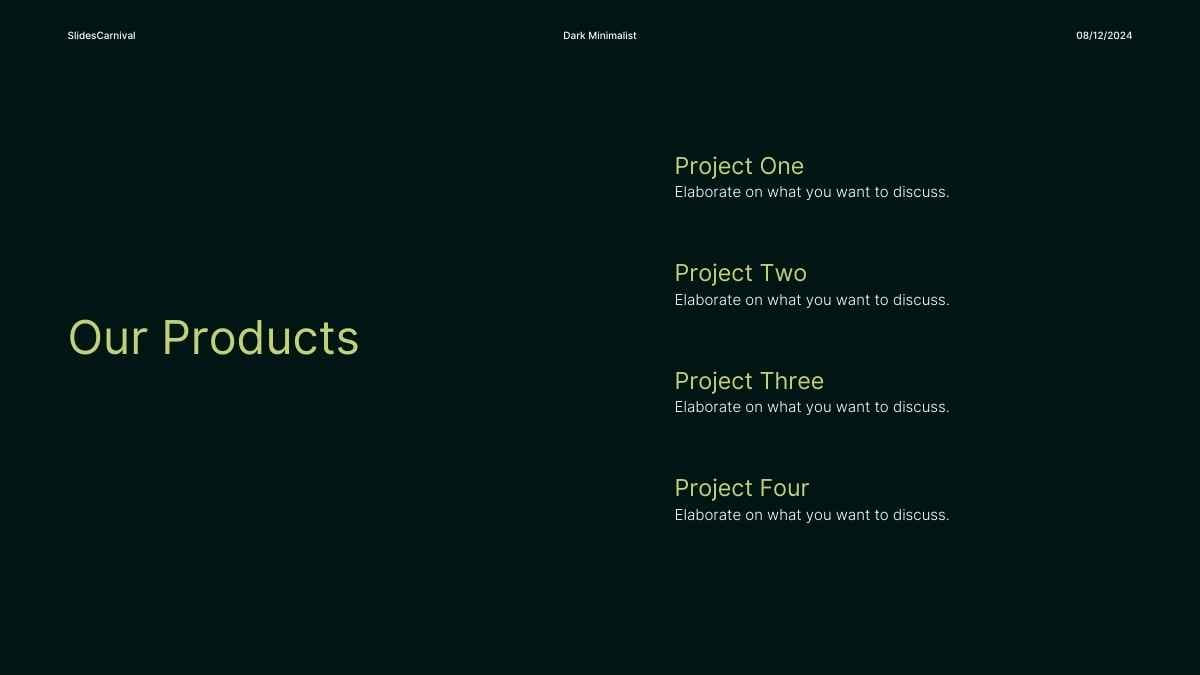 SlidesCarnival

Dark Minimalist

08/12/2024

Our Products

Project One
Elaborate on what you want to discuss.

Project Two
Elaborate on what you want to discuss.

Project Three
Elaborate on what you want to discuss.

Project Four
Elaborate on what you want to discuss.